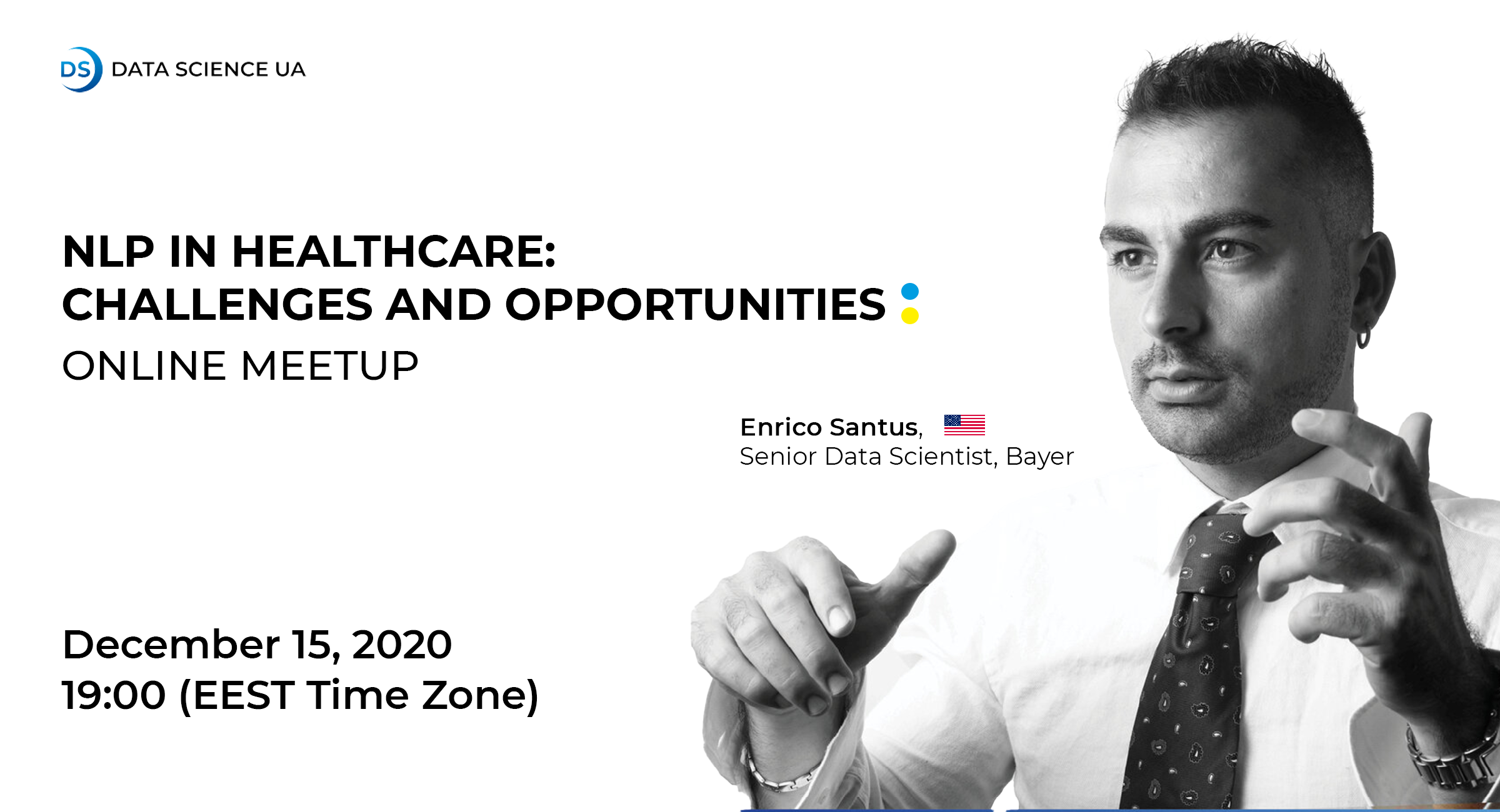 DS DATA SCIENCE UA

NLP IN HEALTHCARE:
CHALLENGES AND OPPORTUNITIES
ONLINE MEETUP

Enrico Santus,
Senior Data Scientist, Bayer

December 15, 2020
19:00 (EEST Time Zone)